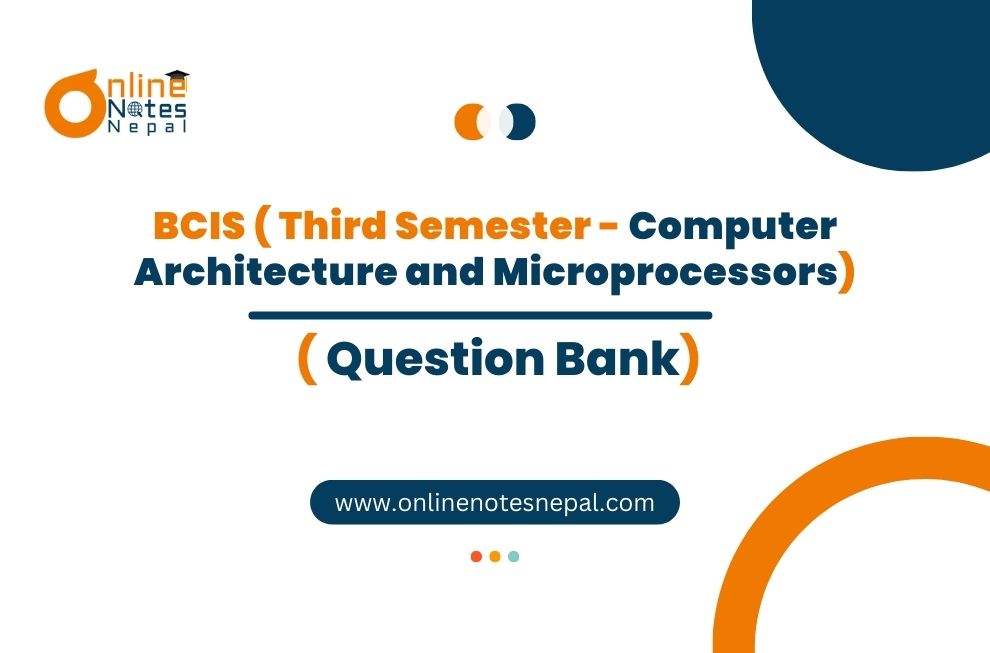 Online Notes Nepal

BCIS ( Third Semester - Computer Architecture and Microprocessors)

( Question Bank)

www.onlinenotesnepal.com